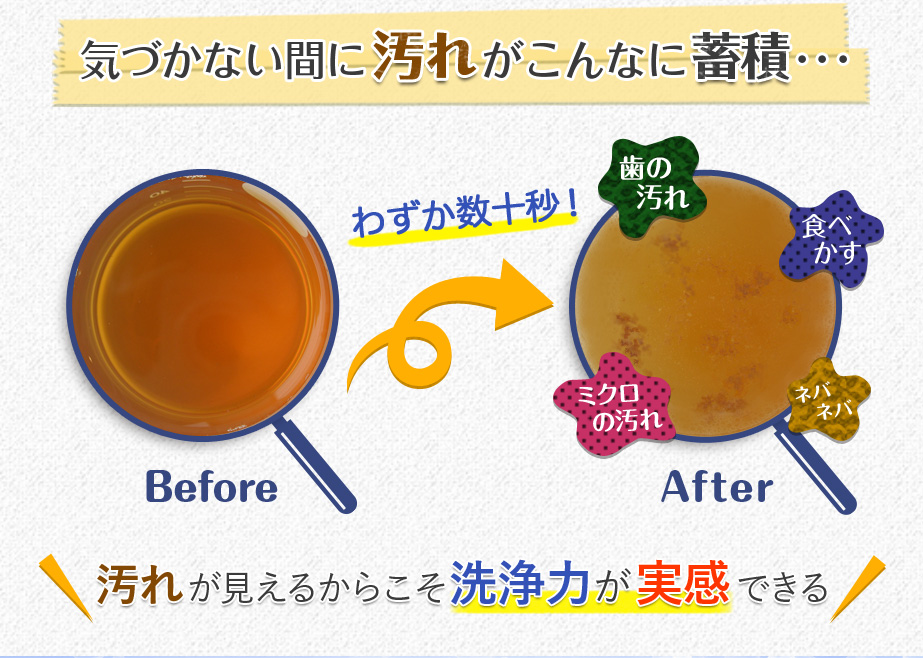 気づかない間に汚れがこんなに蓄積…

わずか数十秒！

歯の汚れ

食べかす

ミクロの汚れ

ネバネバ

Before

After

汚れが見えるからこそ洗浄力が実感できる